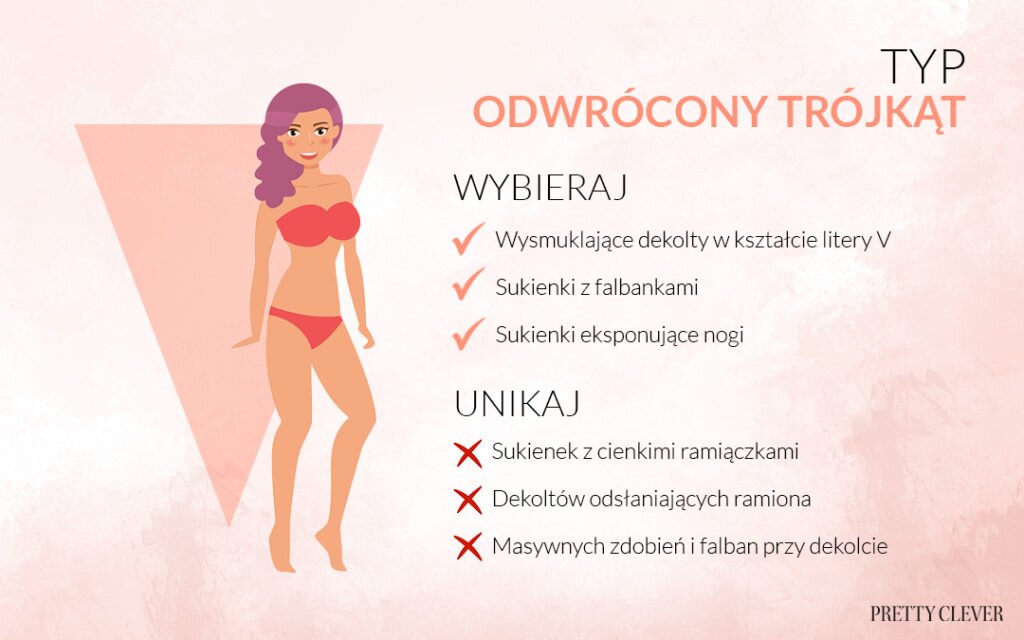 TYP
ODWRÓCONY TRÓJKĄT

WYBIERAJ

Wysmuklające dekolty w kształcie litery V

Sukienki z falbankami

Sukienki eksponujące nogi

UNIKAJ

Sukienek z cienkimi ramiączkami

Dekoltów odsłaniających ramiona

Masywnych zdobień i falban przy dekolcie

PRETTY CLEVER